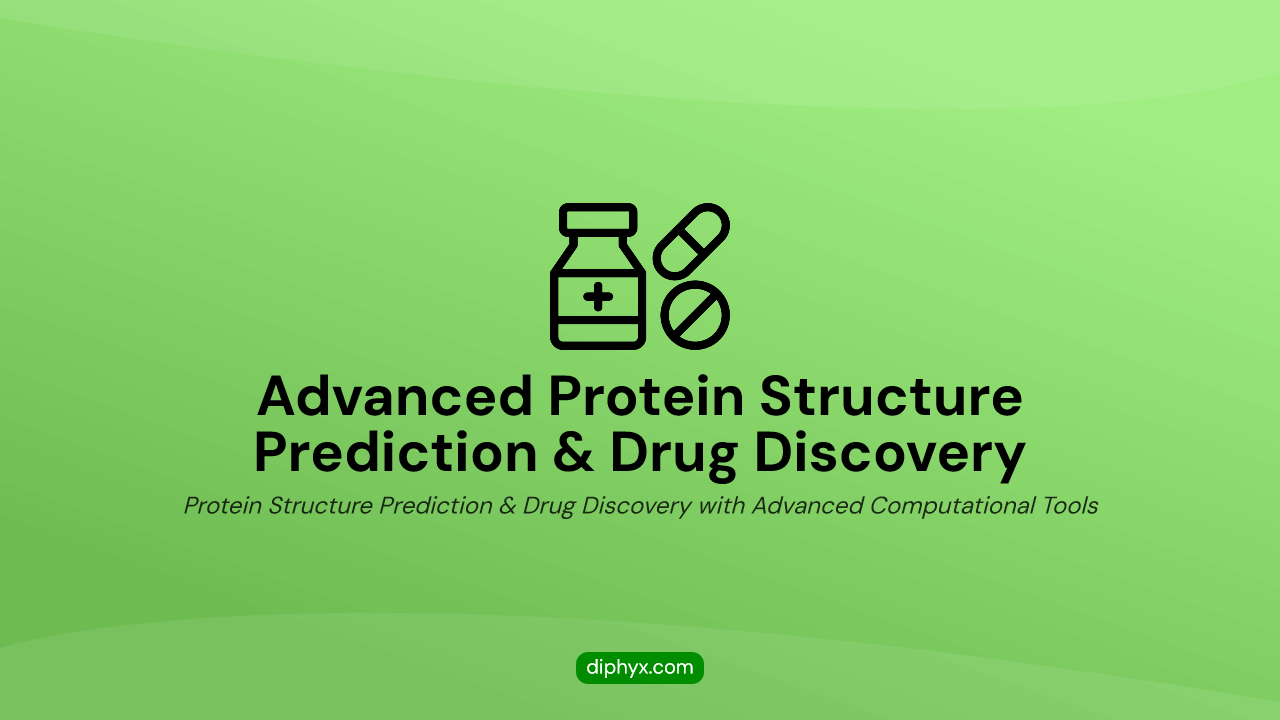 Advanced Protein Structure Prediction & Drug Discovery

Protein Structure Prediction & Drug Discovery with Advanced Computational Tools

diphyx.com